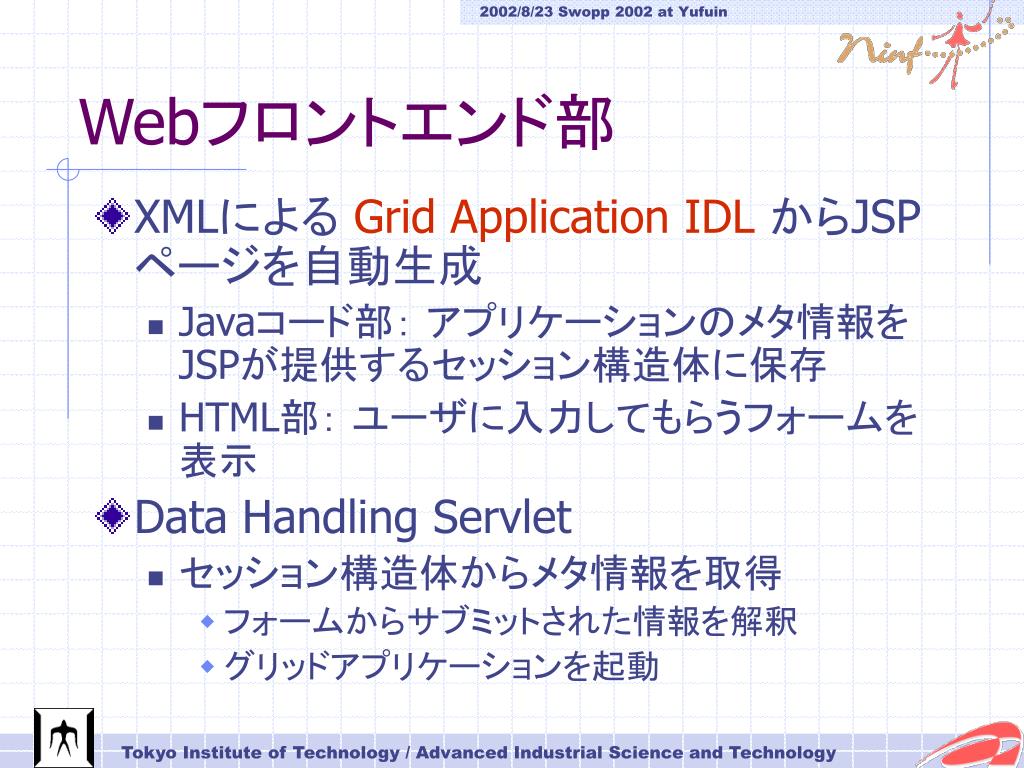 2002/8/23 Swopp 2002 at Yufuin

Ninf

Webフロントエンド部

XMLによる Grid Application IDL からJSPページを自動生成

Javaコード部: アプリケーションのメタ情報をJSPが提供するセッション構造体に保存

HTML部: ユーザに入力してもらうフォームを表示

Data Handling Servlet

セッション構造体からメタ情報を取得

フォームからサブミットされた情報を解釈

グリッドアプリケーションを起動

Tokyo Institute of Technology / Advanced Industrial Science and Technology